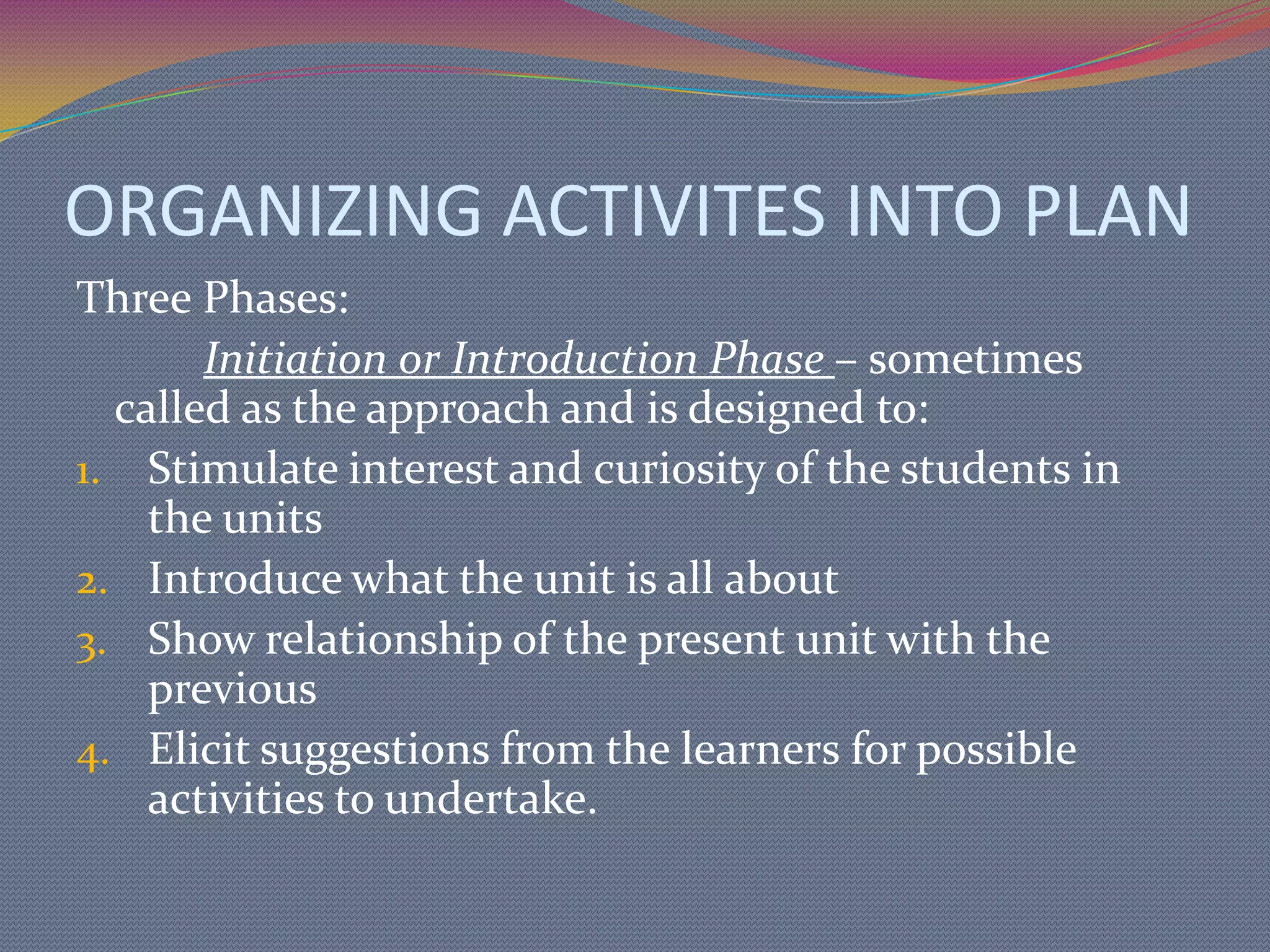 ORGANIZING ACTIVITES INTO PLAN

Three Phases:

Initiation or Introduction Phase – sometimes called as the approach and is designed to:

1. Stimulate interest and curiosity of the students in the units
2. Introduce what the unit is all about
3. Show relationship of the present unit with the previous
4. Elicit suggestions from the learners for possible activities to undertake.